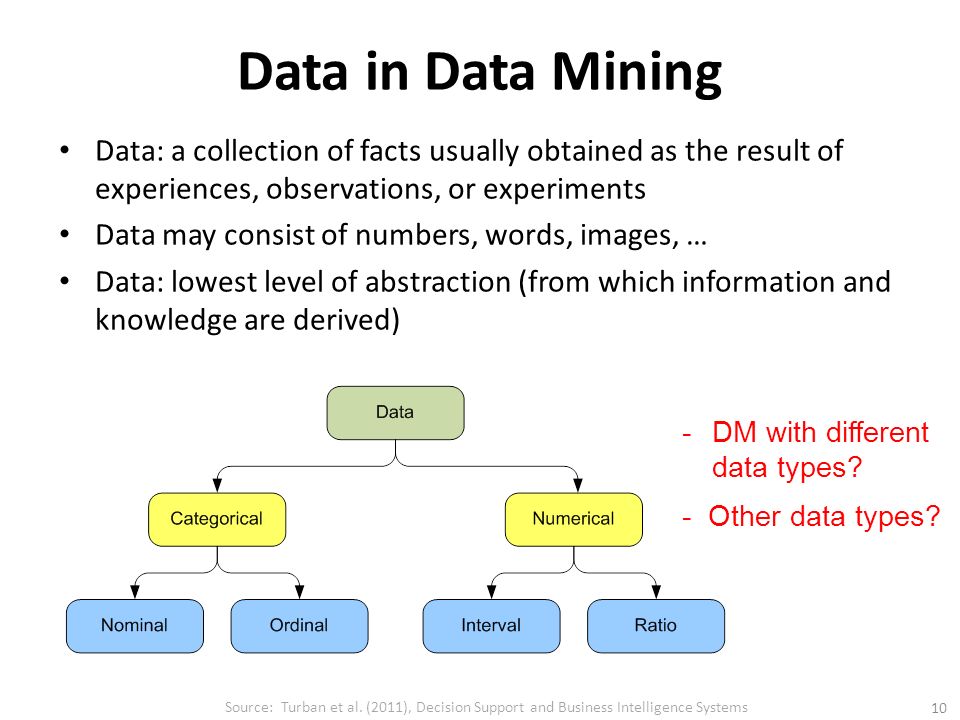 Data in Data Mining

• Data: a collection of facts usually obtained as the result of experiences, observations, or experiments

• Data may consist of numbers, words, images, …

• Data: lowest level of abstraction (from which information and knowledge are derived)

Data

Categorical

Numerical

Nominal

Ordinal

Interval

Ratio

- DM with different data types?

- Other data types?

Source: Turban et al. (2011), Decision Support and Business Intelligence Systems

10